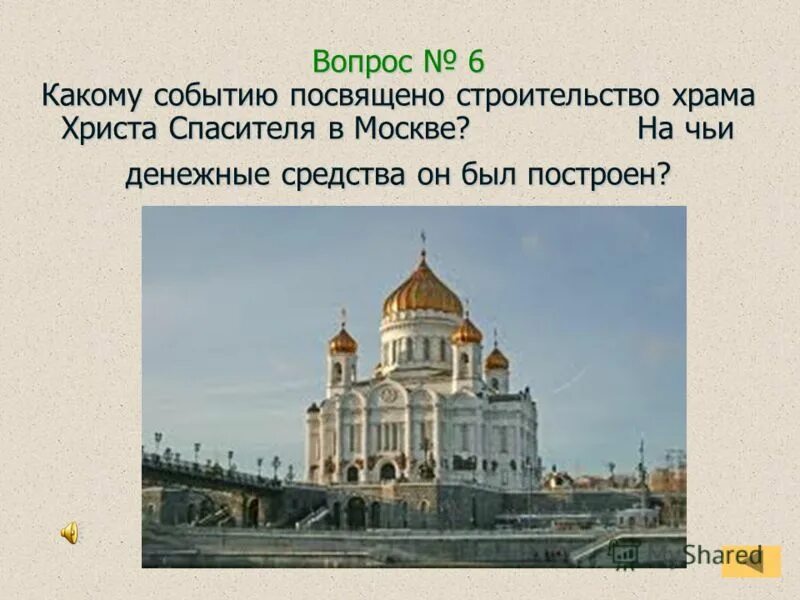 Вопрос № 6
Какому событию посвящено строительство храма Христа Спасителя в Москве? На чьи денежные средства он был построен?

MyShared